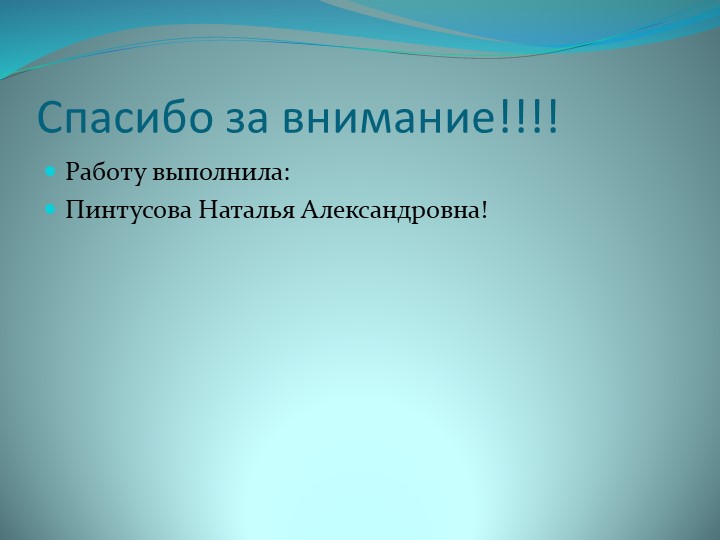 Спасибо за внимание!!!!

Работу выполнила:

Пинтусова Наталья Александровна!